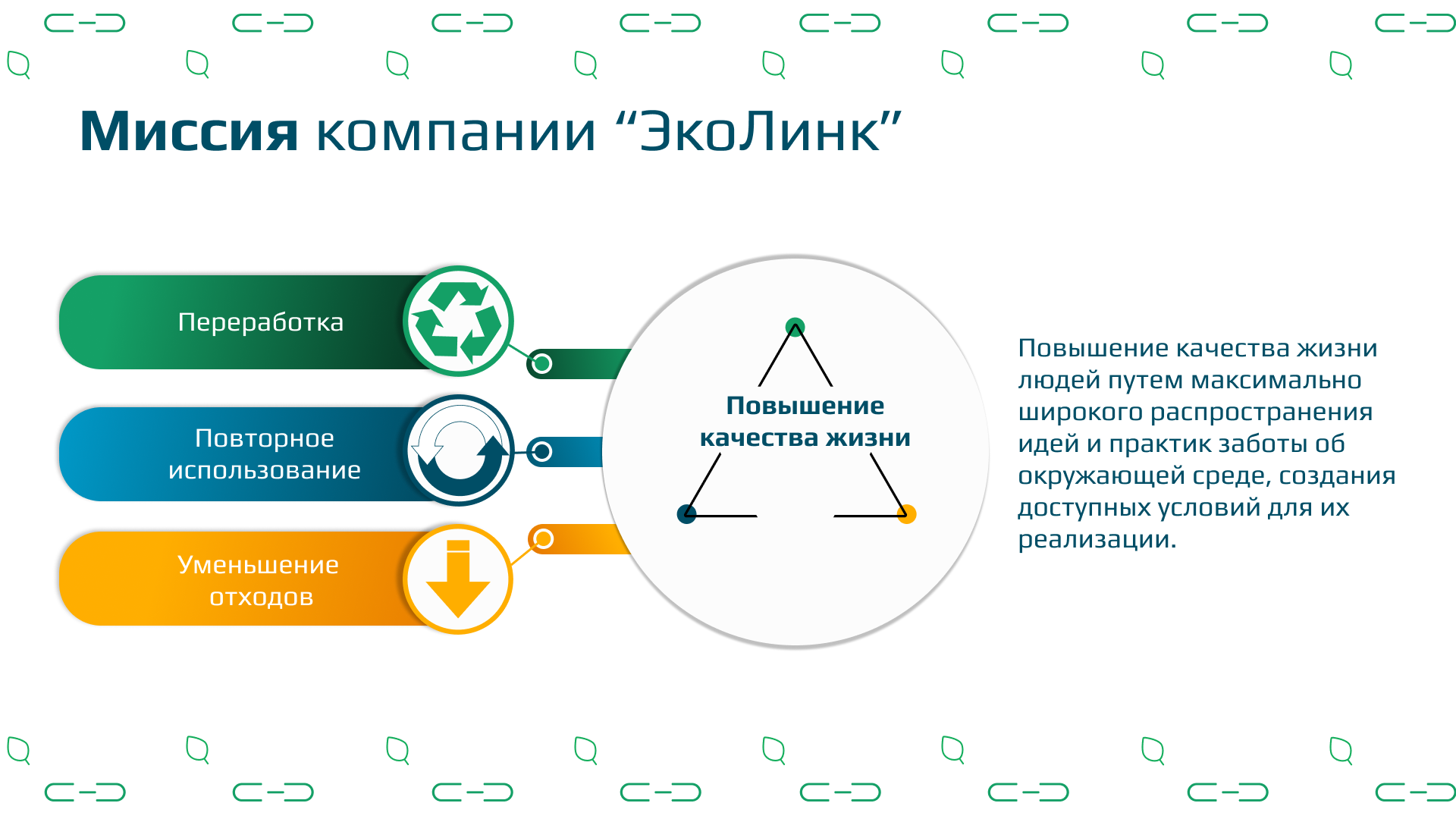 Миссия компании “ЭкоЛинк”

Переработка

Повторное использование

Уменьшение отходов

Повышение качества жизни

Повышение качества жизни людей путем максимально широкого распространения идей и практик заботы об окружающей среде, создания доступных условий для их реализации.